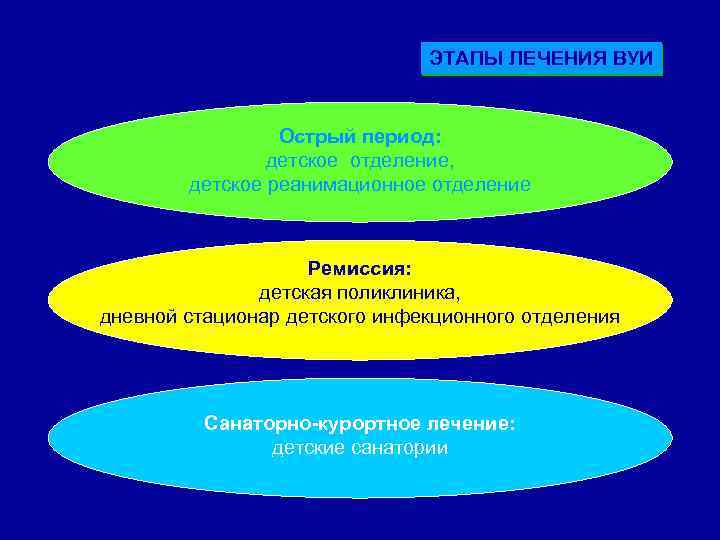 ЭТАПЫ ЛЕЧЕНИЯ ВУИ

Острый период:
детское отделение,
детское реанимационное отделение

Ремиссия:
детская поликлиника,
дневной стационар детского инфекционного отделения

Санаторно-курортное лечение:
детские санатории